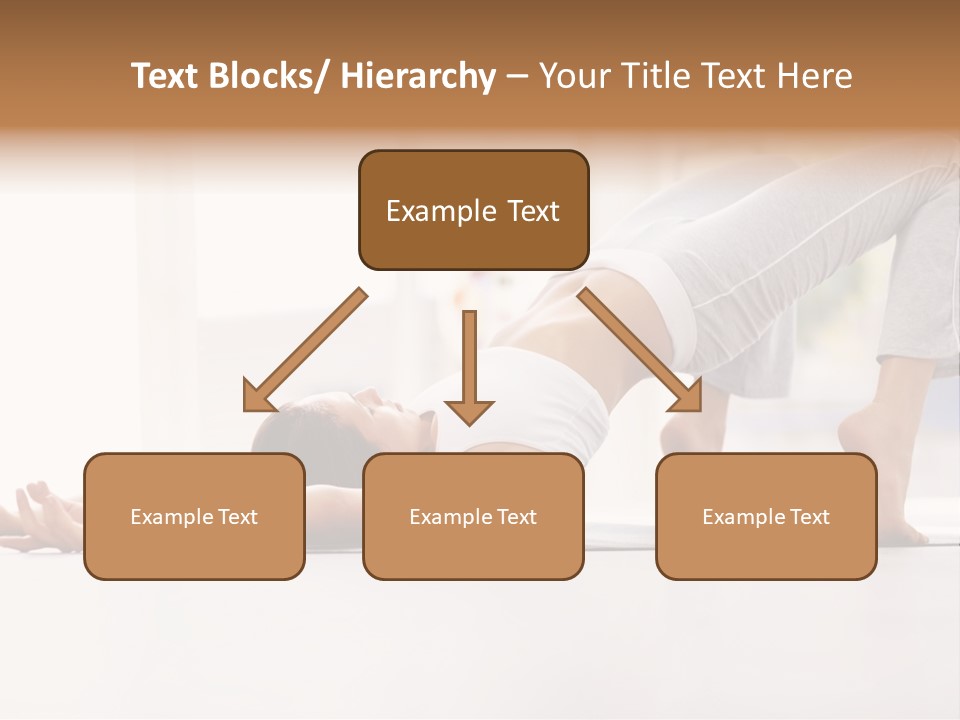 Text Blocks/ Hierarchy – Your Title Text Here

Example Text

Example Text

Example Text

Example Text